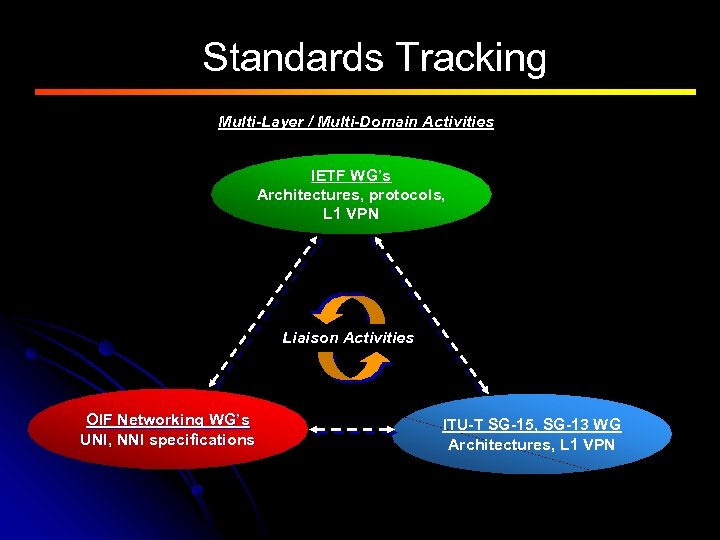 Standards Tracking

Multi-Layer / Multi-Domain Activities

IETF WG's
Architectures, protocols, L1 VPN

Liaison Activities

OIF Networking WG's
UNI, NNI specifications

ITU-T SG-15, SG-13 WG
Architectures, L1 VPN